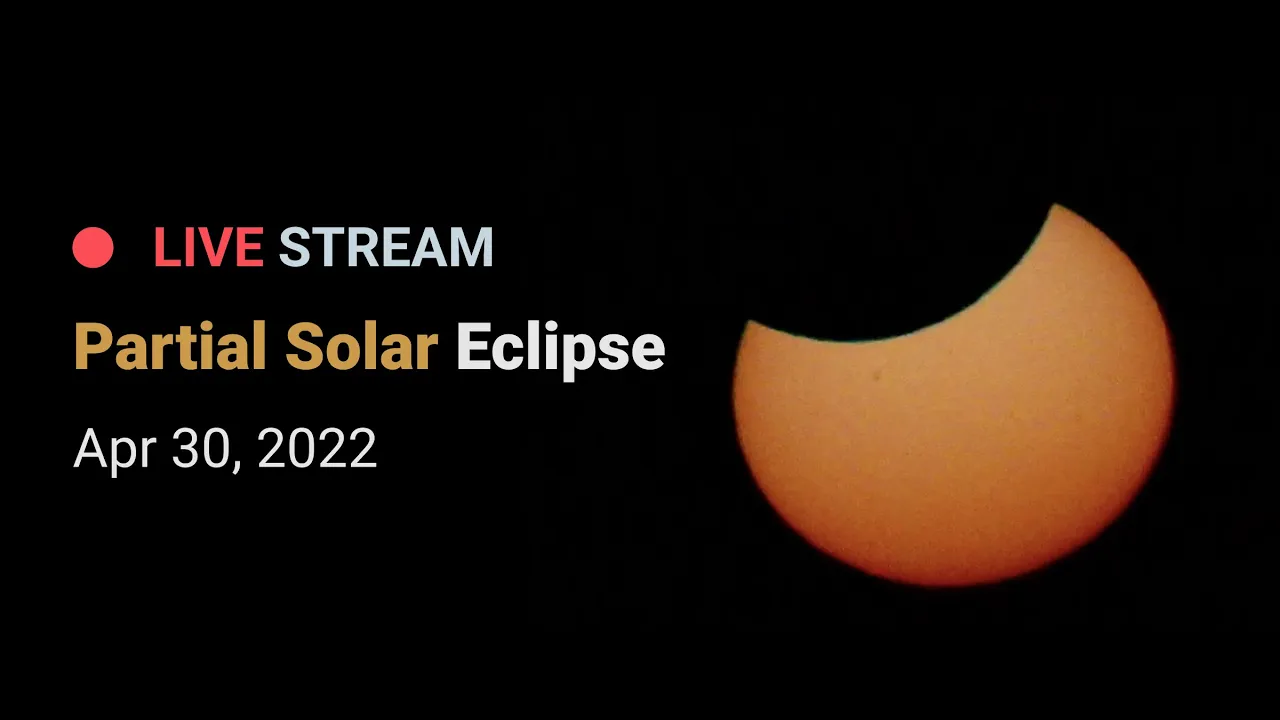 LIVE STREAM

Partial Solar Eclipse

Apr 30, 2022